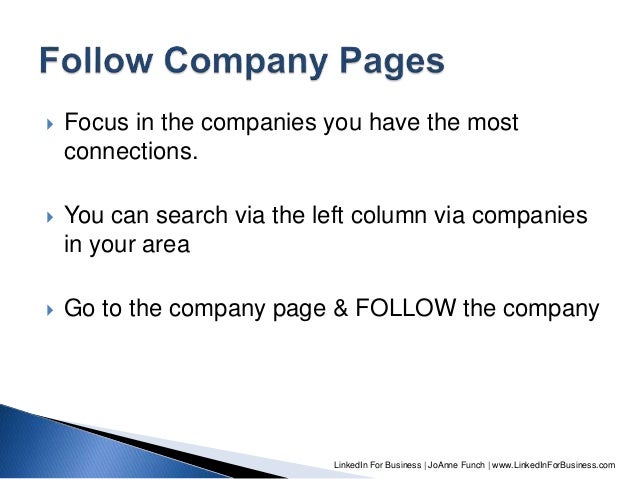 Follow Company Pages

Focus in the companies you have the most connections.

You can search via the left column via companies in your area

Go to the company page & FOLLOW the company

LinkedIn For Business | JoAnne Funch | www.LinkedInForBusiness.com